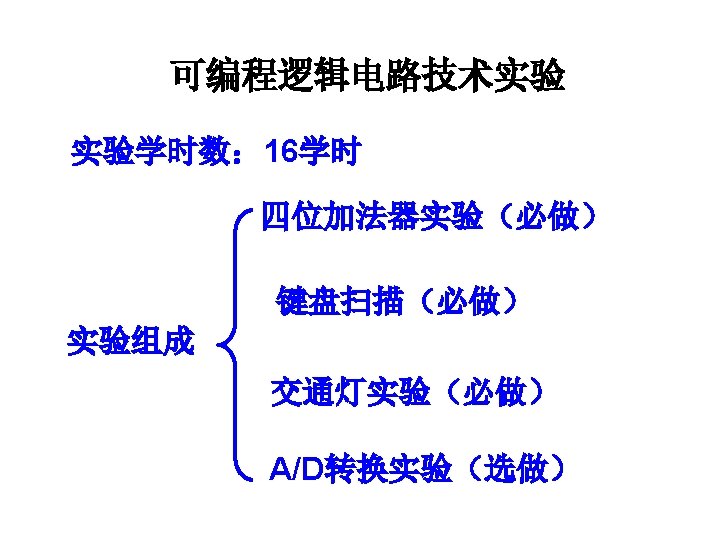 可编程逻辑电路技术实验

实验学时数：16学时

实验组成

四位加法器实验（必做）

键盘扫描（必做）

交通灯实验（必做）

A/D转换实验（选做）